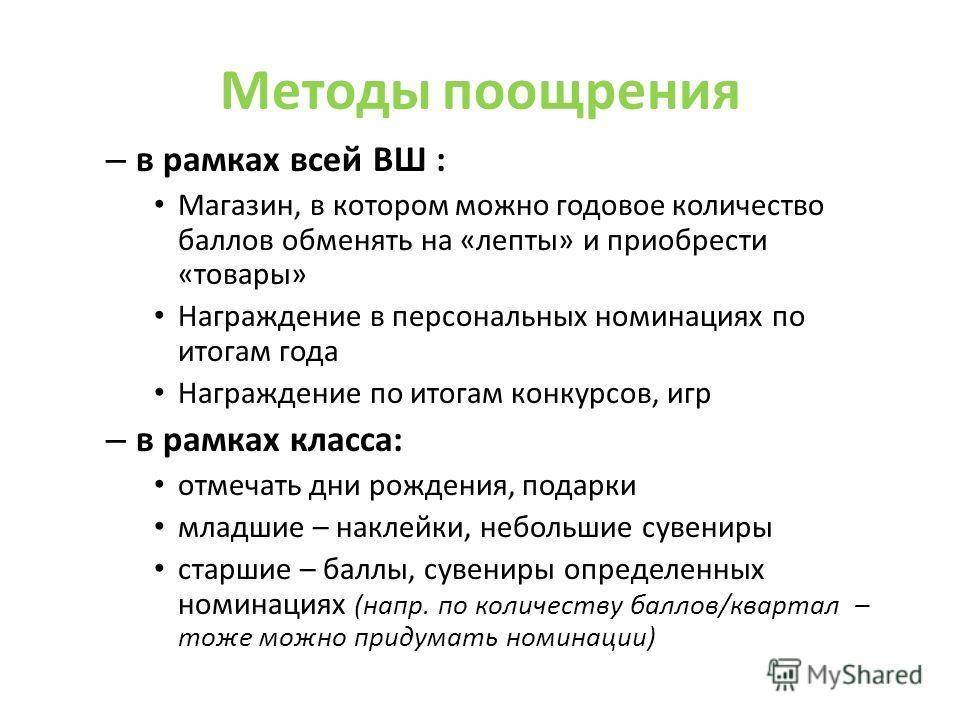 Методы поощрения

– в рамках всей ВШ :

• Магазин, в котором можно годовое количество баллов обменять на «лепты» и приобрести «товары»

• Награждение в персональных номинациях по итогам года

• Награждение по итогам конкурсов, игр

– в рамках класса:

• отмечать дни рождения, подарки

• младшие – наклейки, небольшие сувениры

• старшие – баллы, сувениры определенных номинациях (напр. по количеству баллов/квартал – тоже можно придумать номинации)

MyShared